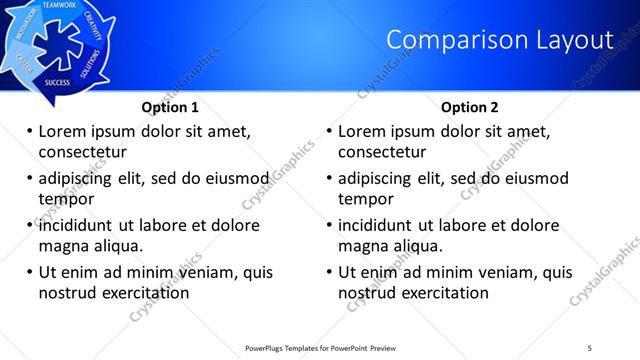 TEAMWORK
CREATIVITY
SOLUTIONS
SUCCESS
CAREER
MOTIVATION

Comparison Layout

Option 1
• Lorem ipsum dolor sit amet, consectetur
• adipiscing elit, sed do eiusmod tempor
• incididunt ut labore et dolore magna aliqua.
• Ut enim ad minim veniam, quis nostrud exercitation

Option 2
• Lorem ipsum dolor sit amet, consectetur
• adipiscing elit, sed do eiusmod tempor
• incididunt ut labore et dolore magna aliqua.
• Ut enim ad minim veniam, quis nostrud exercitation

CrystalGraphics

PowerPlugs Templates for PowerPoint Preview
5